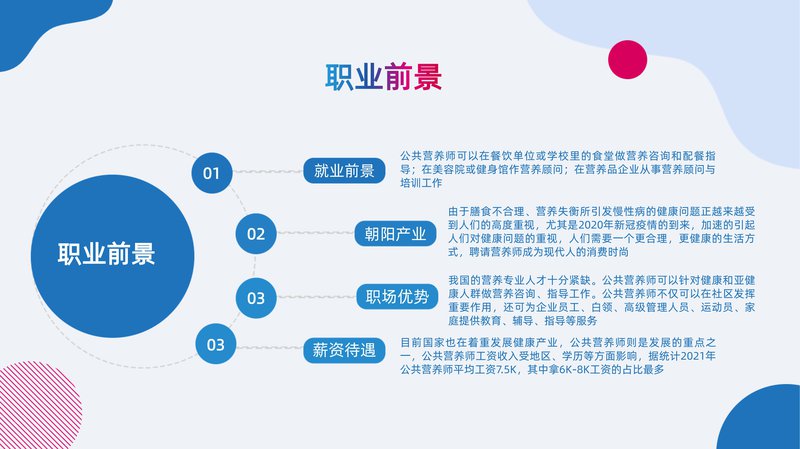 职业前景

职业前景

01

就业前景

公共营养师可以在餐饮单位或学校里的食堂做营养咨询和配餐指导；在美容院或健身馆作营养顾问；在营养品企业从事营养顾问与培训工作

02

朝阳产业

由于膳食不合理、营养失衡所引发慢性病的健康问题正越来越受到人们的高度重视，尤其是2020年新冠疫情的到来，加速的引起人们对健康问题的重视，人们需要一个更合理，更健康的生活方式，聘请营养师成为现代人的消费时尚

03

职场优势

我国的营养专业人才十分紧缺。公共营养师可以针对健康和亚健康人群做营养咨询、指导工作。公共营养师不仅可以在社区发挥重要作用，还可为企业员工、白领、高级管理人员、运动员、家庭提供教育、辅导、指导等服务

03

薪资待遇

目前国家也在着重发展健康产业，公共营养师则是发展的重点之一，公共营养师工资收入受地区、学历等方面影响，据统计2021年公共营养师平均工资7.5K，其中拿6K-8K工资的占比最多